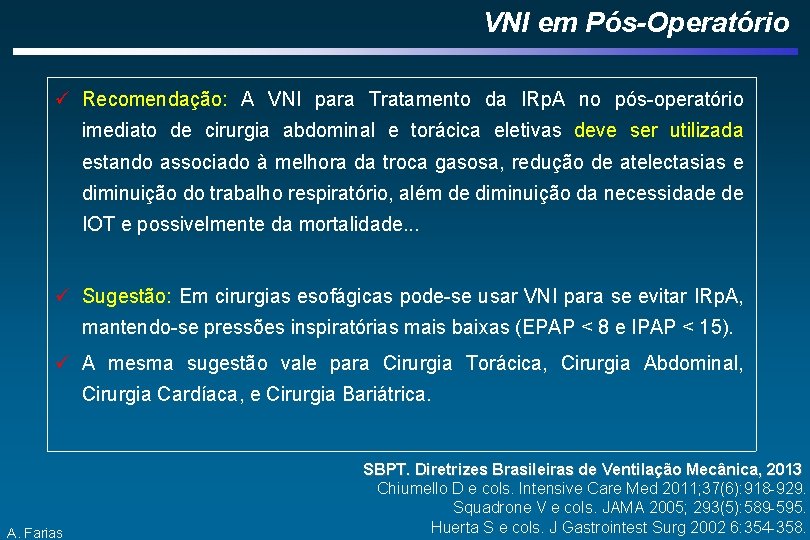 VNI em Pós-Operatório

✓ Recomendação: A VNI para Tratamento da IRpA no pós-operatório imediato de cirurgia abdominal e torácica eletivas deve ser utilizada estando associado à melhora da troca gasosa, redução de atelectasias e diminuição do trabalho respiratório, além de diminuição da necessidade de IOT e possivelmente da mortalidade...

✓ Sugestão: Em cirurgias esofágicas pode-se usar VNI para se evitar IRpA, mantendo-se pressões inspiratórias mais baixas (EPAP < 8 e IPAP < 15).

✓ A mesma sugestão vale para Cirurgia Torácica, Cirurgia Abdominal, Cirurgia Cardíaca, e Cirurgia Bariátrica.

SBPT. Diretrizes Brasileiras de Ventilação Mecânica, 2013
Chiumello D e cols. Intensive Care Med 2011;37(6):918-929.
Squadrone V e cols. JAMA 2005; 293(5):589-595.
Huerta S e cols. J Gastrointest Surg 2002 6:354-358.

A. Farias